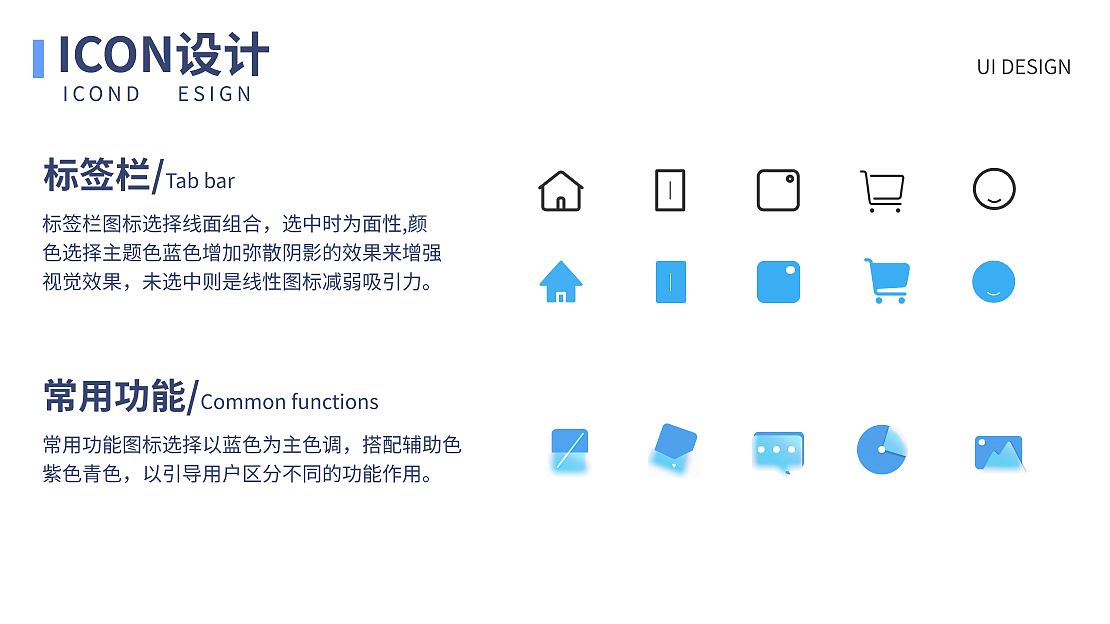 ICON设计
ICOND ESIGN

UI DESIGN

标签栏/Tab bar

标签栏图标选择线面组合，选中时为面性,颜色选择主题色蓝色增加弥散阴影的效果来增强视觉效果，未选中则是线性图标减弱吸引力。

常用功能/Common functions

常用功能图标选择以蓝色为主色调，搭配辅助色紫色青色，以引导用户区分不同的功能作用。